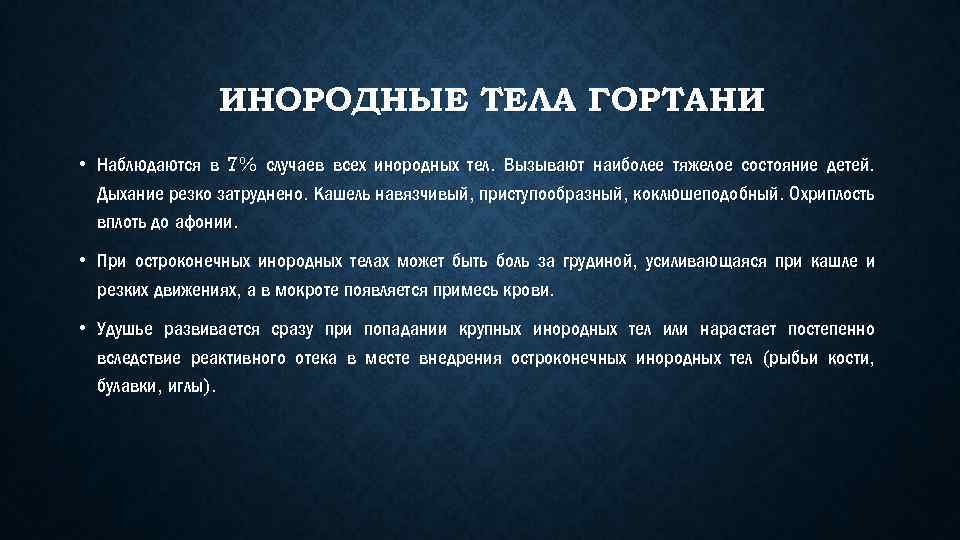 ИНОРОДНЫЕ ТЕЛА ГОРТАНИ

• Наблюдаются в 7% случаев всех инородных тел. Вызывают наиболее тяжелое состояние детей. Дыхание резко затруднено. Кашель навязчивый, приступообразный, коклюшеподобный. Охриплость вплоть до афонии.

• При остроконечных инородных телах может быть боль за грудиной, усиливающаяся при кашле и резких движениях, а в мокроте появляется примесь крови.

• Удушье развивается сразу при попадании крупных инородных тел или нарастает постепенно вследствие реактивного отека в месте внедрения остроконечных инородных тел (рыбьи кости, булавки, иглы).